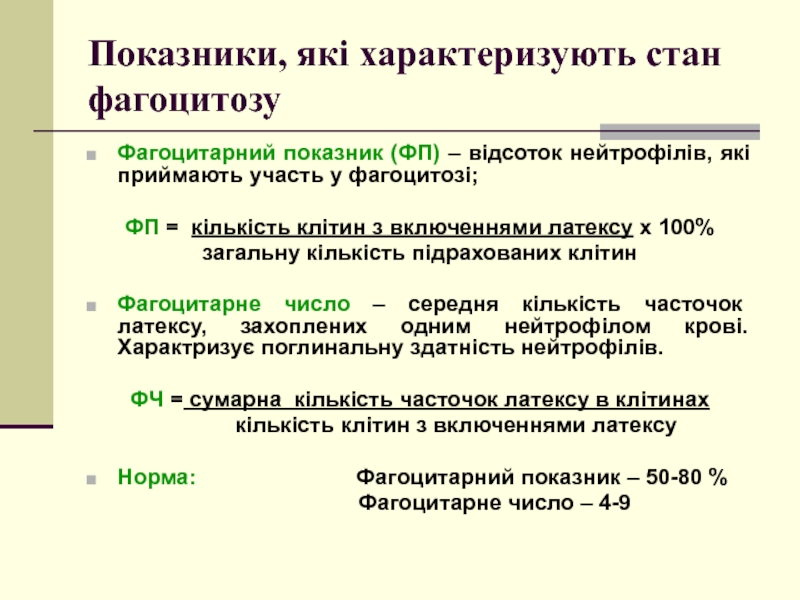 Показники, які характеризують стан фагоцитозу

Фагоцитарний показник (ФП) – відсоток нейтрофілів, які приймають участь у фагоцитозі;

ФП = кількість клітин з включеннями латексу х 100%
загальну кількість підрахованих клітин

Фагоцитарне число – середня кількість часточок латексу, захоплених одним нейтрофілом крові. Характризує поглинальну здатність нейтрофілів.

ФЧ = сумарна кількість часточок латексу в клітинах
кількість клітин з включеннями латексу

Норма: Фагоцитарний показник – 50-80 %
Фагоцитарне число – 4-9